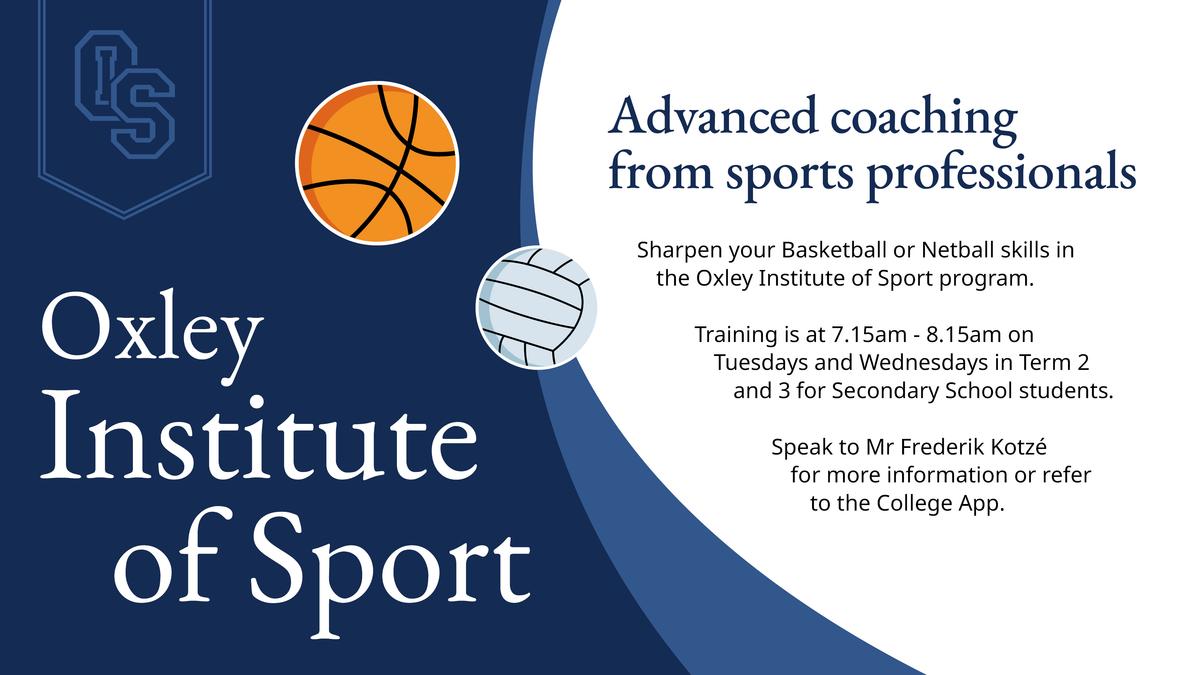 OIS

Oxley Institute of Sport

Advanced coaching from sports professionals

Sharpen your Basketball or Netball skills in the Oxley Institute of Sport program.

Training is at 7.15am - 8.15am on Tuesdays and Wednesdays in Term 2 and 3 for Secondary School students.

Speak to Mr Frederik Kotzé for more information or refer to the College App.